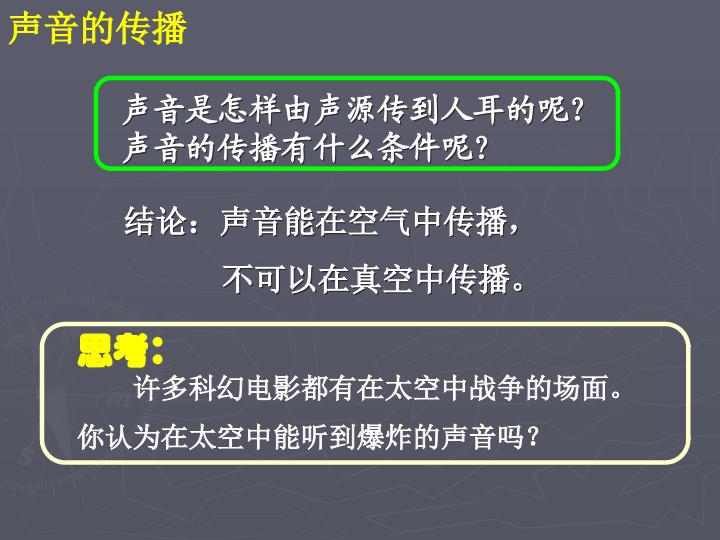 声音的传播

声音是怎样由声源传到人耳的呢?
声音的传播有什么条件呢?

结论：声音能在空气中传播，

不可以在真空中传播。

思考：

许多科幻电影都有在太空中战争的场面。你认为在太空中能听到爆炸的声音吗?